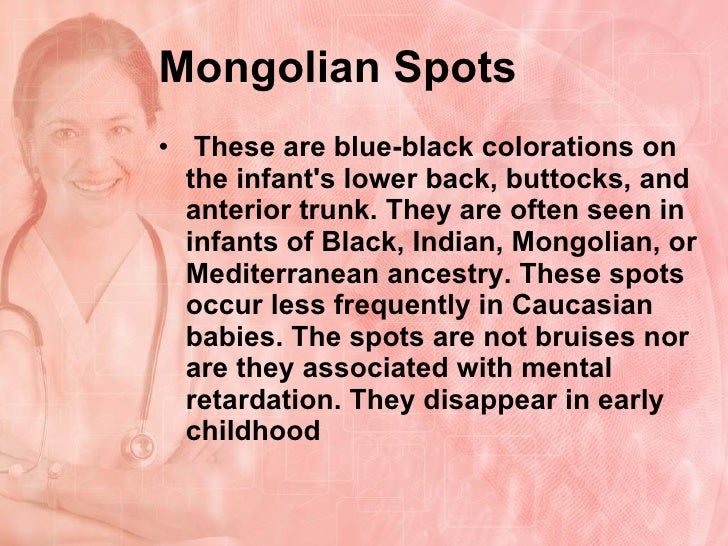 Mongolian Spots

• These are blue-black colorations on the infant's lower back, buttocks, and anterior trunk. They are often seen in infants of Black, Indian, Mongolian, or Mediterranean ancestry. These spots occur less frequently in Caucasian babies. The spots are not bruises nor are they associated with mental retardation. They disappear in early childhood